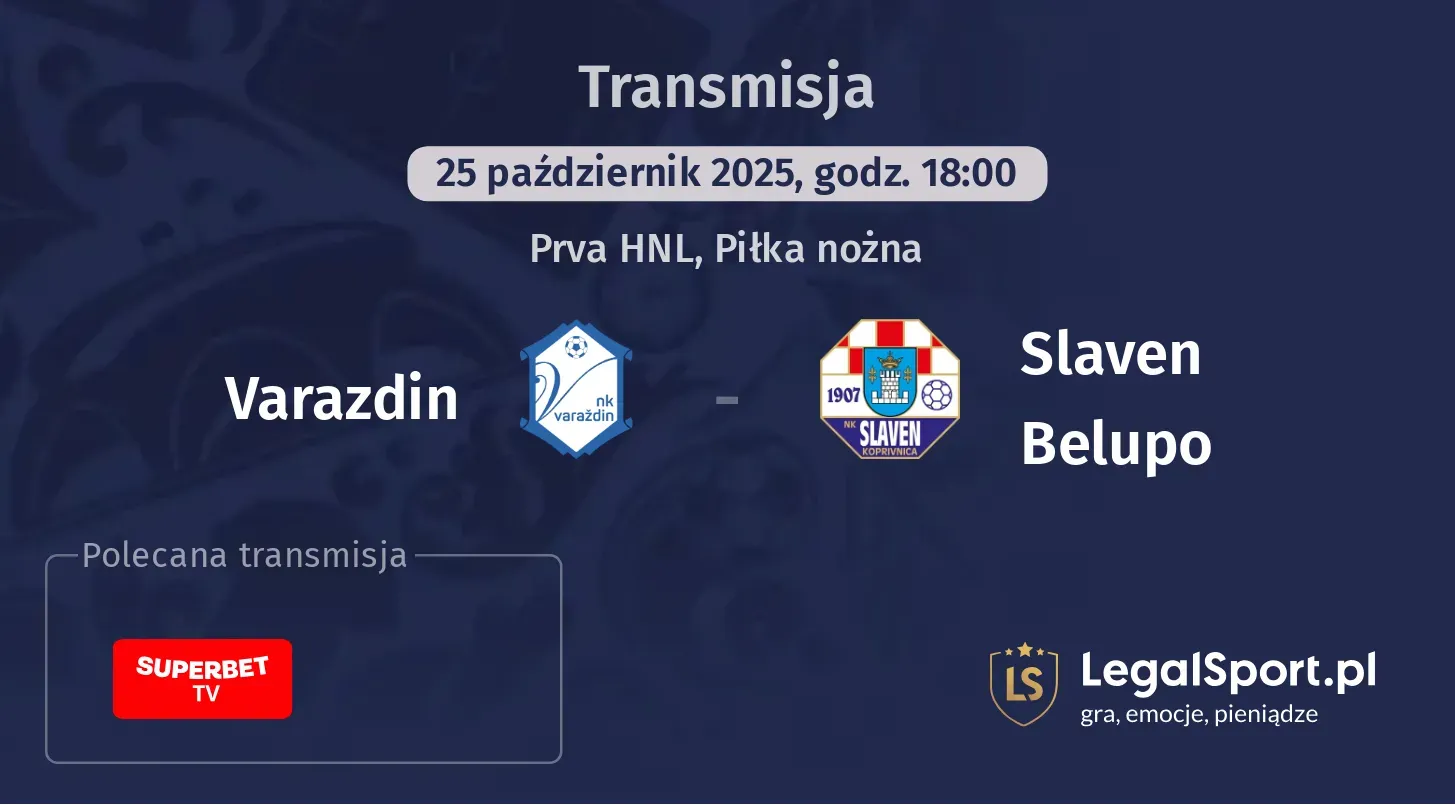 Transmisja

25 październik 2025, godz. 18:00

Prva HNL, Piłka nożna

Varazdin

nk varaždin

-

1907

NK SLAVEN KOPRIVNICA

Slaven Belupo

Polecana transmisja

SUPERBET TV

LS

LegalSport.pl

gra, emocje, pieniądze